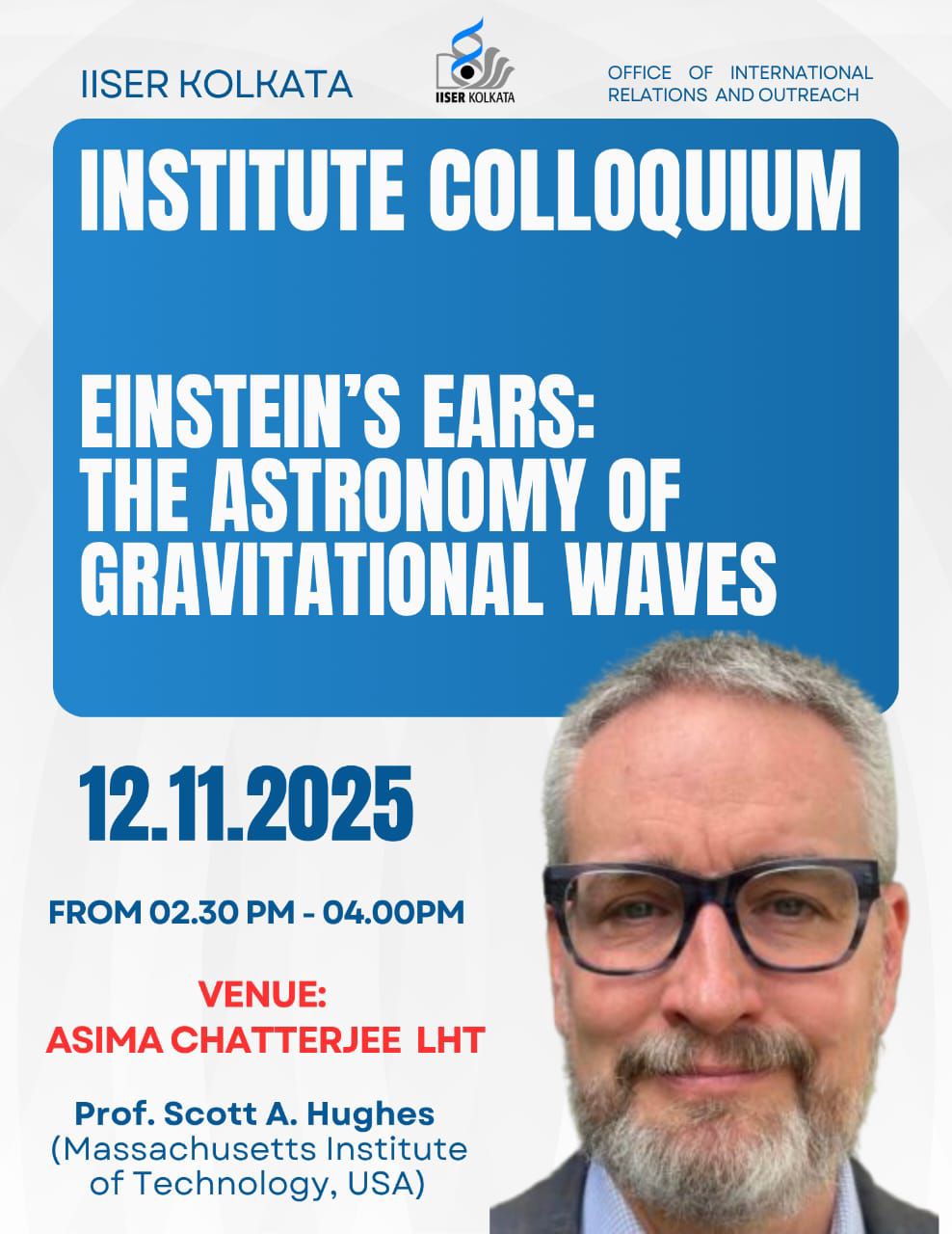 IISER KOLKATA

IISER KOLKATA

OFFICE OF INTERNATIONAL RELATIONS AND OUTREACH

INSTITUTE COLLOQUIUM

EINSTEIN'S EARS: THE ASTRONOMY OF GRAVITATIONAL WAVES

12.11.2025

FROM 02.30 PM - 04.00PM

VENUE:
ASIMA CHATTERJEE LHT

Prof. Scott A. Hughes
(Massachusetts Institute of Technology, USA)